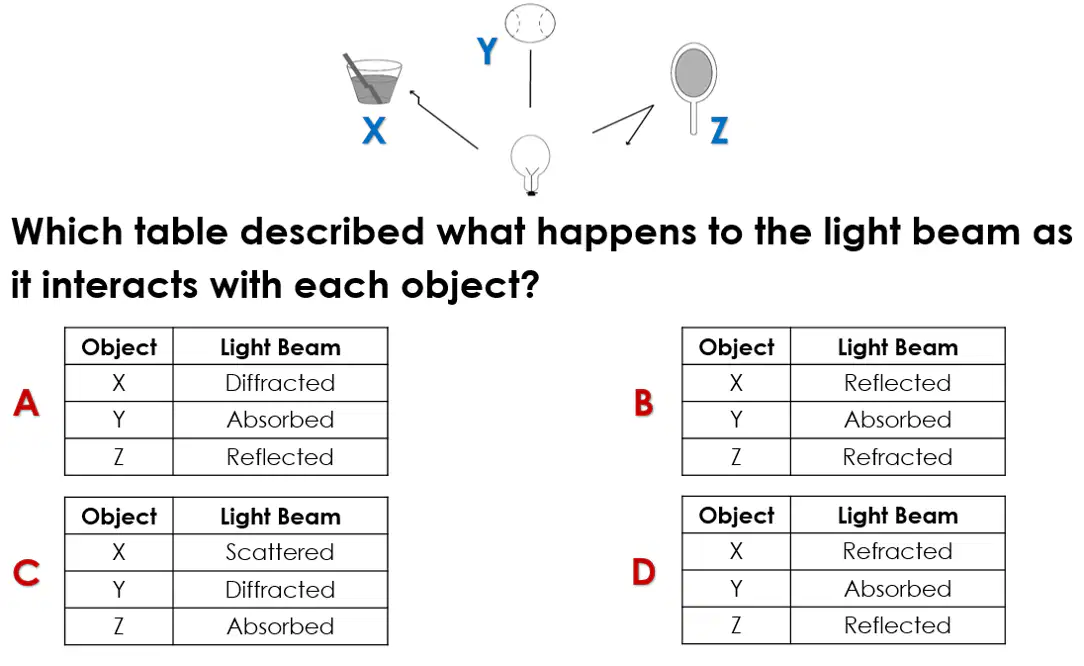 Y

X

Z

Which table described what happens to the light beam as it interacts with each object?

A

| Object | Light Beam |
|---|---|
| X | Diffracted |
| Y | Absorbed |
| Z | Reflected |

B

| Object | Light Beam |
|---|---|
| X | Reflected |
| Y | Absorbed |
| Z | Refracted |

C

| Object | Light Beam |
|---|---|
| X | Scattered |
| Y | Diffracted |
| Z | Absorbed |

D

| Object | Light Beam |
|---|---|
| X | Refracted |
| Y | Absorbed |
| Z | Reflected |